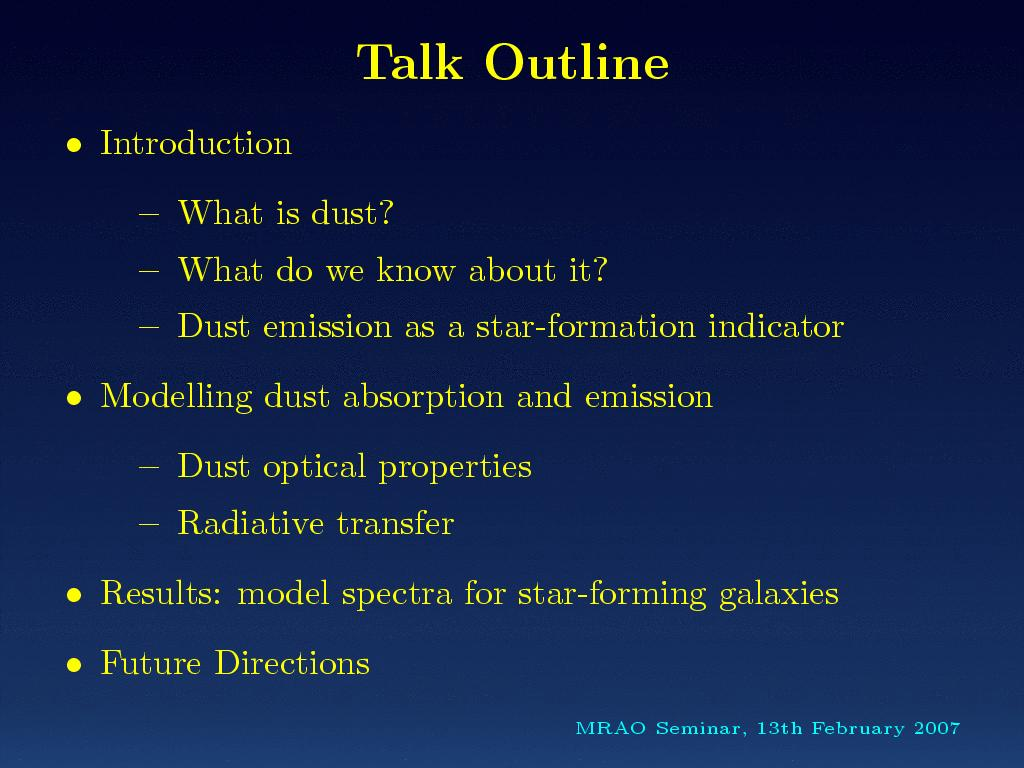 Talk Outline

• Introduction

– What is dust?

– What do we know about it?

– Dust emission as a star-formation indicator

• Modelling dust absorption and emission

– Dust optical properties

– Radiative transfer

• Results: model spectra for star-forming galaxies

• Future Directions

MRAO Seminar, 13th February 2007